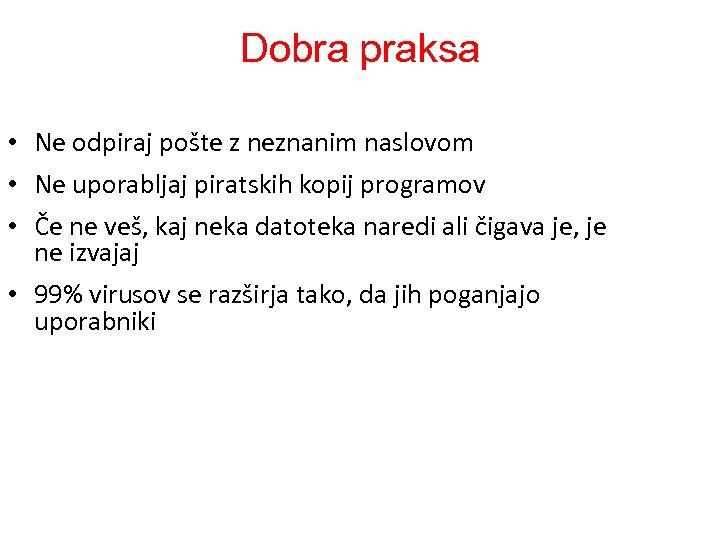 Dobra praksa

• Ne odpiraj pošte z neznanim naslovom
• Ne uporabljaj piratskih kopij programov
• Če ne veš, kaj neka datoteka naredi ali čigava je, je ne izvajaj
• 99% virusov se razširja tako, da jih poganjajo uporabniki